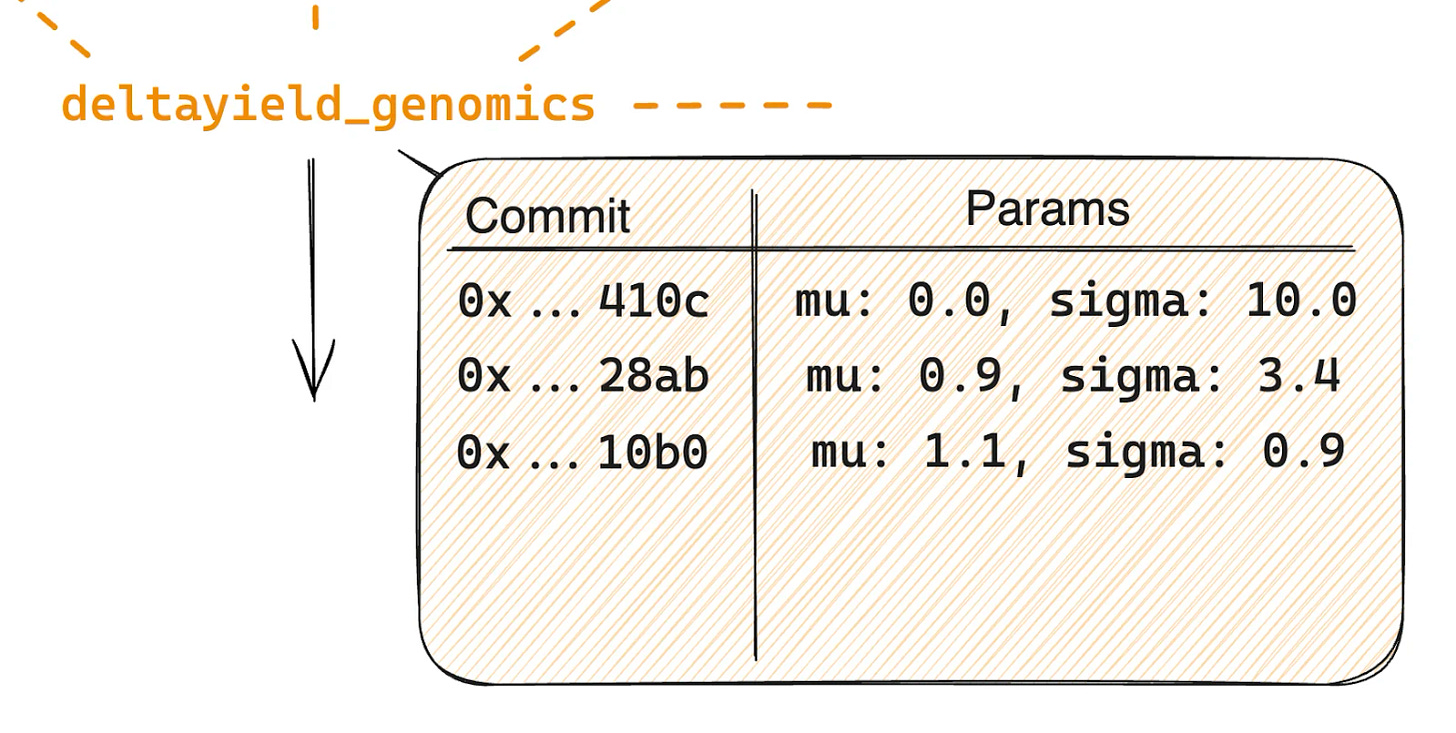 deltayield_genomics

| Commit | Params |
|---|---|
| 0x … 410c | mu: 0.0, sigma: 10.0 |
| 0x … 28ab | mu: 0.9, sigma: 3.4 |
| 0x … 10b0 | mu: 1.1, sigma: 0.9 |